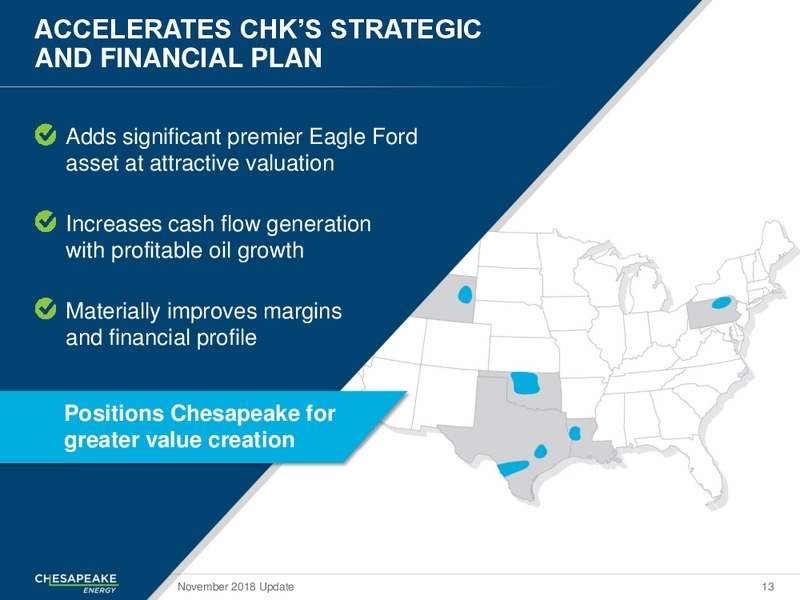 ACCELERATES CHK'S STRATEGIC AND FINANCIAL PLAN

Adds significant premier Eagle Ford asset at attractive valuation

Increases cash flow generation with profitable oil growth

Materially improves margins and financial profile

Positions Chesapeake for greater value creation

CHESAPEAKE ENERGY

November 2018 Update

13